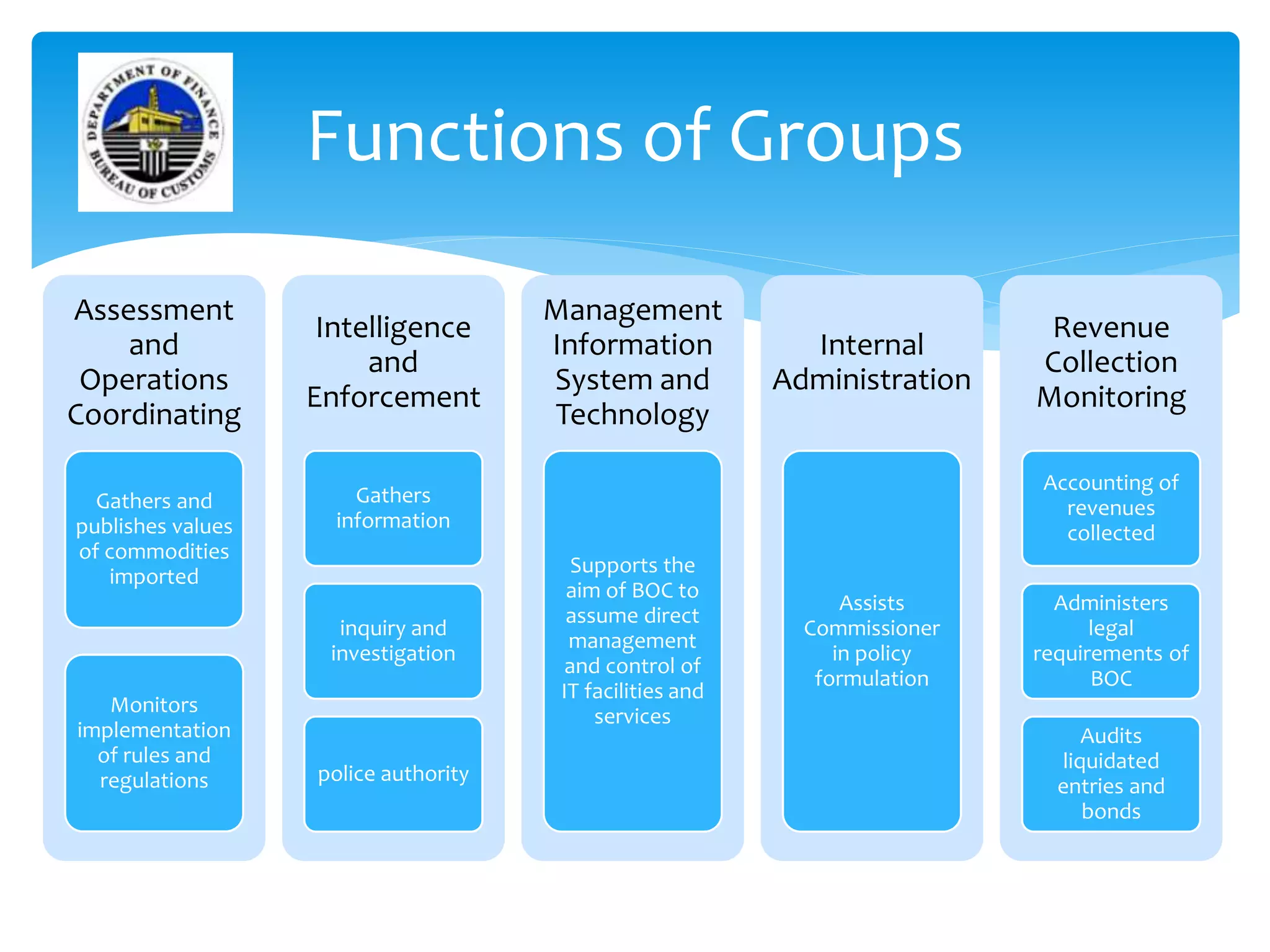 DEPARTMENT OF FINANCE
BUREAU OF CUSTOMS

Functions of Groups

Assessment and Operations Coordinating

Gathers and publishes values of commodities imported

Monitors implementation of rules and regulations

Intelligence and Enforcement

Gathers information

inquiry and investigation

police authority

Management Information System and Technology

Supports the aim of BOC to assume direct management and control of IT facilities and services

Internal Administration

Assists Commissioner in policy formulation

Revenue Collection Monitoring

Accounting of revenues collected

Administers legal requirements of BOC

Audits liquidated entries and bonds